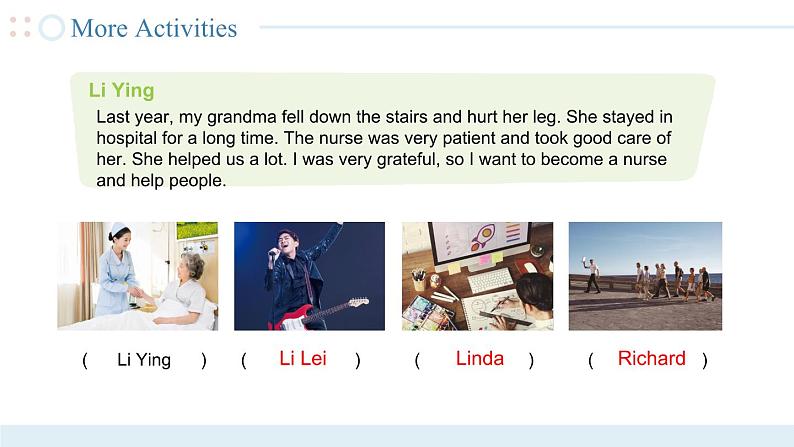 More Activities

Li Ying
Last year, my grandma fell down the stairs and hurt her leg. She stayed in hospital for a long time. The nurse was very patient and took good care of her. She helped us a lot. I was very grateful, so I want to become a nurse and help people.

( Li Ying ) ( Li Lei ) ( Linda ) ( Richard )